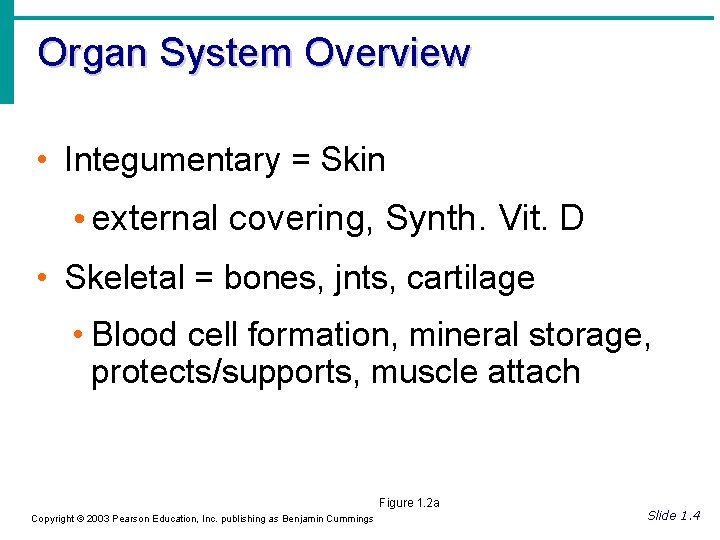 Organ System Overview

• Integumentary = Skin

• external covering, Synth. Vit. D

• Skeletal = bones, jnts, cartilage

• Blood cell formation, mineral storage, protects/supports, muscle attach

Figure 1.2a

Copyright © 2003 Pearson Education, Inc. publishing as Benjamin Cummings

Slide 1.4